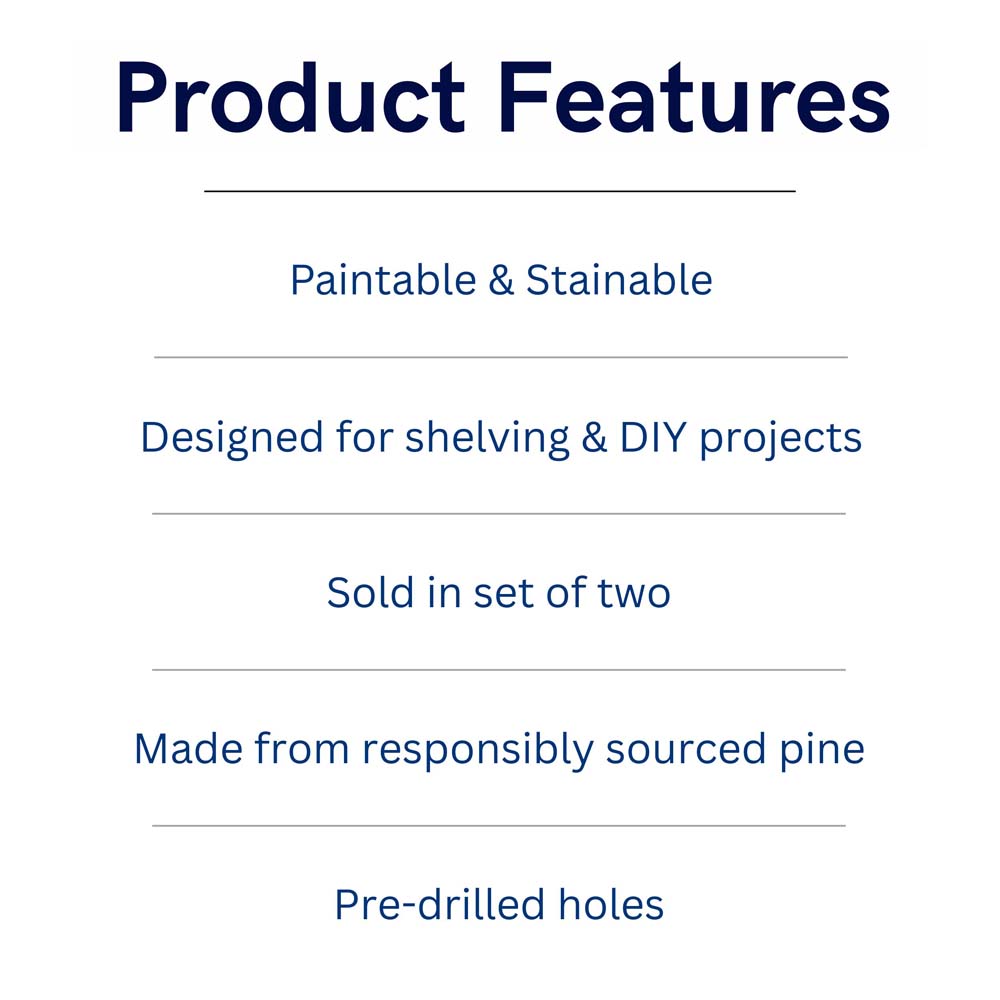 Product Features

Paintable & Stainable

Designed for shelving & DIY projects

Sold in set of two

Made from responsibly sourced pine

Pre-drilled holes